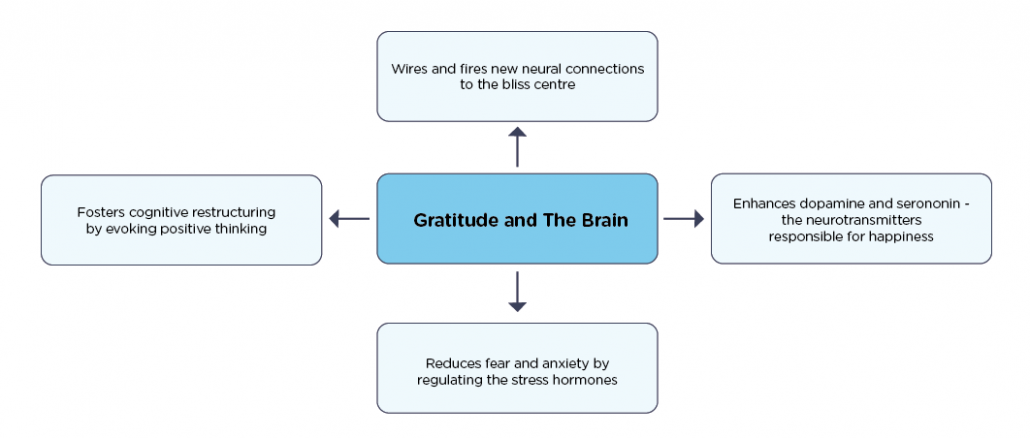 Wires and fires new neural connections to the bliss centre

Fosters cognitive restructuring by evoking positive thinking

Gratitude and The Brain

Enhances dopamine and serononin - the neurotransmitters responsible for happiness

Reduces fear and anxiety by regulating the stress hormones